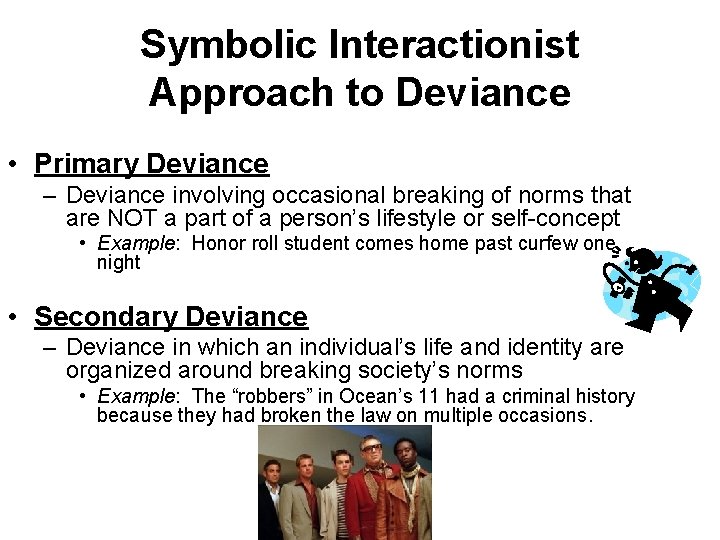 Symbolic Interactionist Approach to Deviance

• Primary Deviance
– Deviance involving occasional breaking of norms that are NOT a part of a person’s lifestyle or self-concept
• Example: Honor roll student comes home past curfew one night

• Secondary Deviance
– Deviance in which an individual’s life and identity are organized around breaking society’s norms
• Example: The “robbers” in Ocean’s 11 had a criminal history because they had broken the law on multiple occasions.